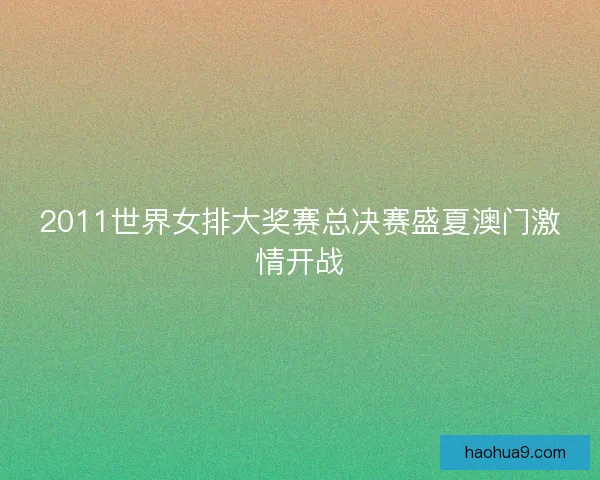 2011世界女排大奖赛总决赛盛夏澳门激情开战

haohua9.com